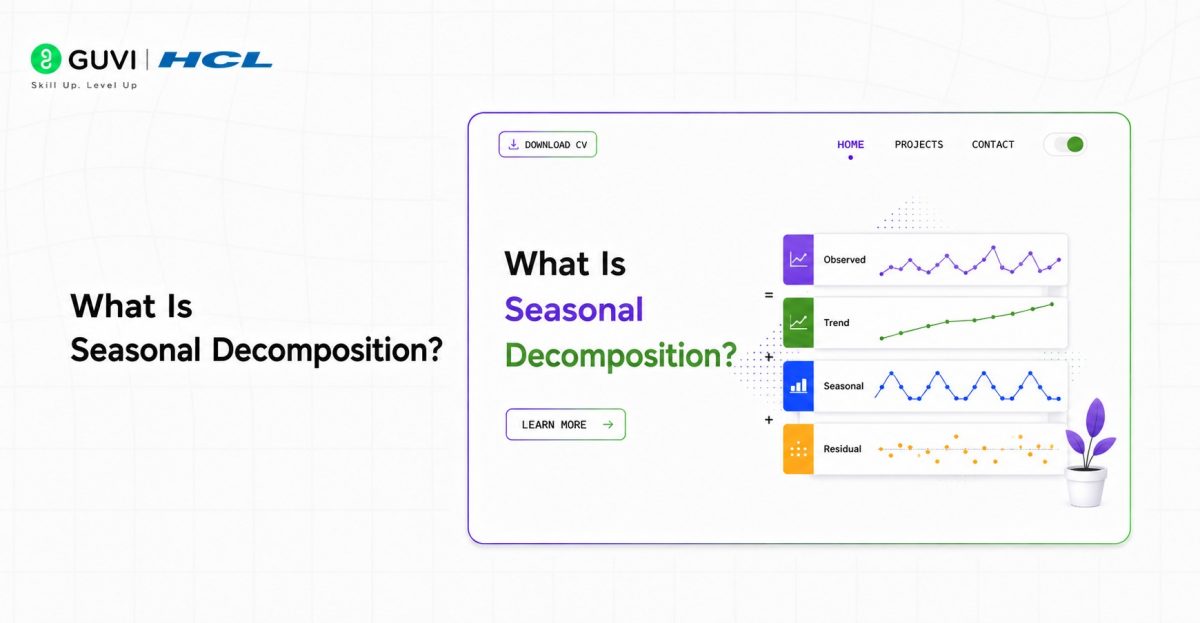 GUVI | HCL
Skill Up. Level Up

What Is
Seasonal Decomposition?

DOWNLOAD CV

HOME PROJECTS CONTACT

What Is
Seasonal
Decomposition?

LEARN MORE

Observed
=
Trend
+
Seasonal
+
Residual